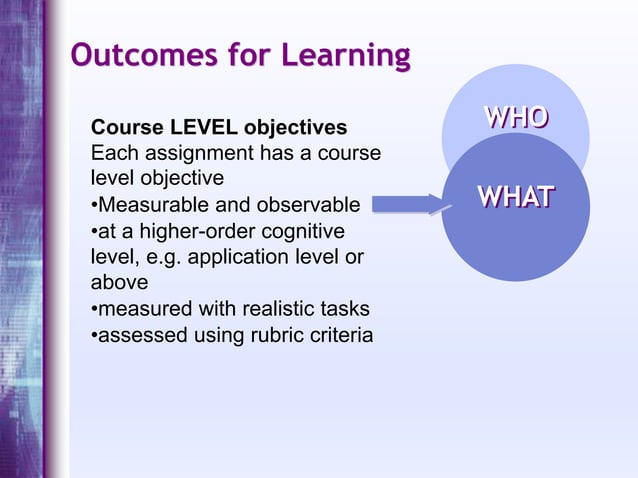 Outcomes for Learning

Course LEVEL objectives
Each assignment has a course level objective
•Measurable and observable
•at a higher-order cognitive level, e.g. application level or above
•measured with realistic tasks
•assessed using rubric criteria

WHO
WHAT